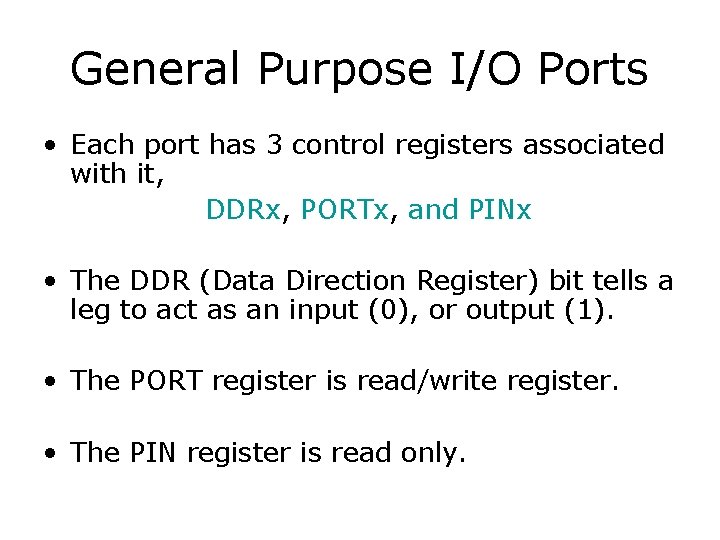 General Purpose I/O Ports

• Each port has 3 control registers associated with it,

DDRx, PORTx, and PINx

• The DDR (Data Direction Register) bit tells a leg to act as an input (0), or output (1).

• The PORT register is read/write register.

• The PIN register is read only.